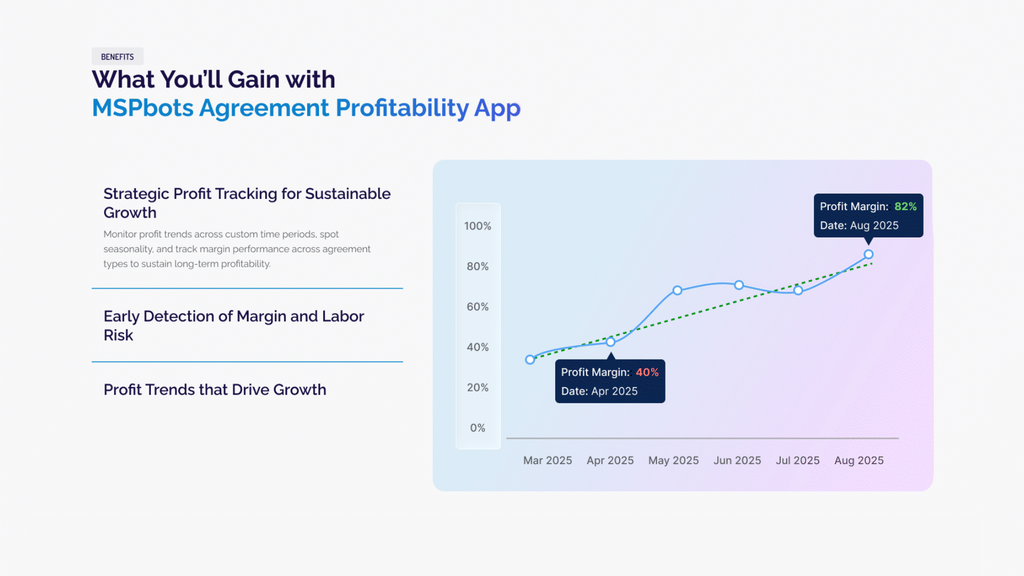 BENEFITS

What You'll Gain with
MSPbots Agreement Profitability App

Strategic Profit Tracking for Sustainable Growth

Monitor profit trends across custom time periods, spot seasonality, and track margin performance across agreement types to sustain long-term profitability.

Early Detection of Margin and Labor Risk

Profit Trends that Drive Growth

Profit Margin: 82%
Date: Aug 2025

100%
80%
60%
40%
20%
0%

Profit Margin: 40%
Date: Apr 2025

Mar 2025
Apr 2025
May 2025
Jun 2025
Jul 2025
Aug 2025